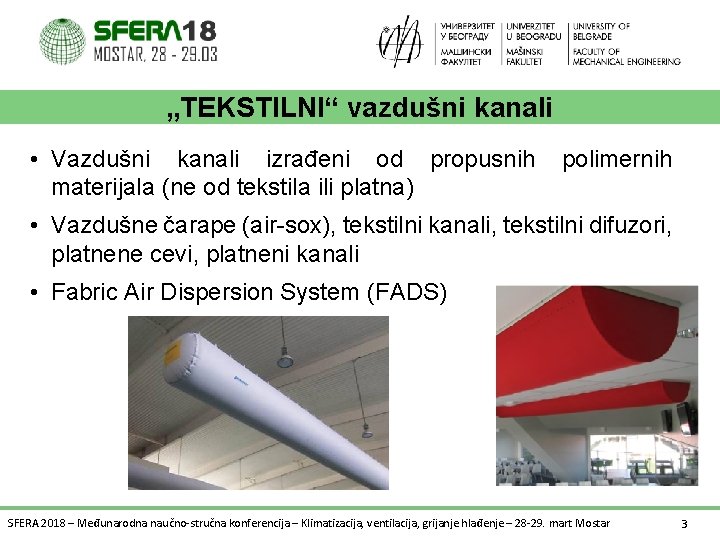 SFERA18
MOSTAR, 28 - 29.03

УНИВЕРЗИТЕТ У БЕОГРАДУ
МАШИНСКИ ФАКУЛТЕТ

UNIVERZITET U BEOGRADU
MAŠINSKI FAKULTET

UNIVERSITY OF BELGRADE
FACULTY OF MECHANICAL ENGINEERING

„TEKSTILNI“ vazdušni kanali

• Vazdušni kanali izrađeni od propusnih polimernih materijala (ne od tekstila ili platna)

• Vazdušne čarape (air-sox), tekstilni kanali, tekstilni difuzori, platnene cevi, platneni kanali

• Fabric Air Dispersion System (FADS)

SFERA 2018 – Međunarodna naučno-stručna konferencija – Klimatizacija, ventilacija, grijanje hlađenje – 28-29. mart Mostar

3